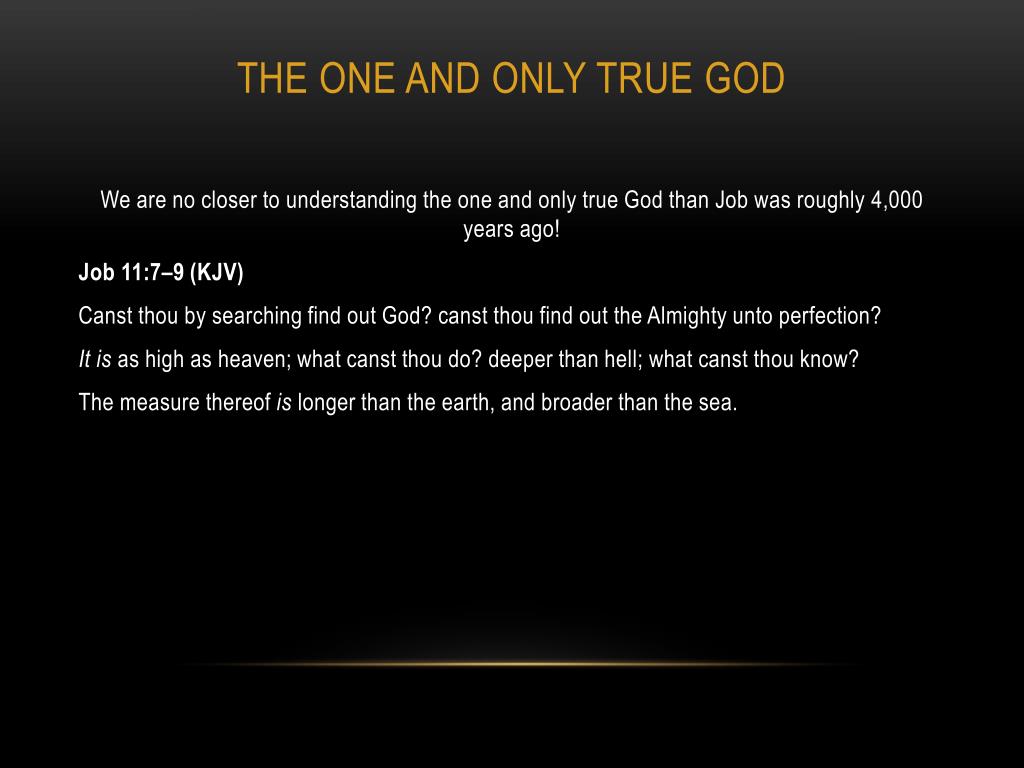 THE ONE AND ONLY TRUE GOD

We are no closer to understanding the one and only true God than Job was roughly 4,000 years ago!

Job 11:7–9 (KJV)

Canst thou by searching find out God? canst thou find out the Almighty unto perfection?

It is as high as heaven; what canst thou do? deeper than hell; what canst thou know?

The measure thereof is longer than the earth, and broader than the sea.